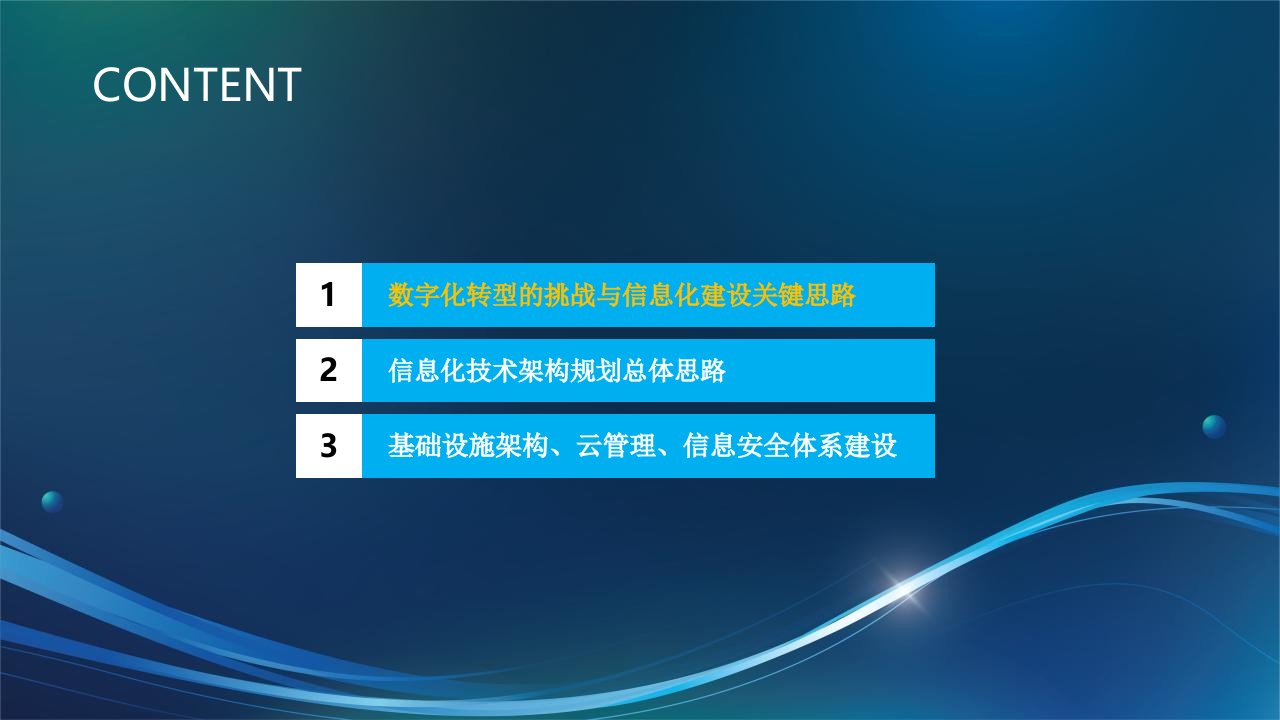 CONTENT

1 数字化转型的挑战与信息化建设关键思路

2 信息化技术架构规划总体思路

3 基础设施架构、云管理、信息安全体系建设